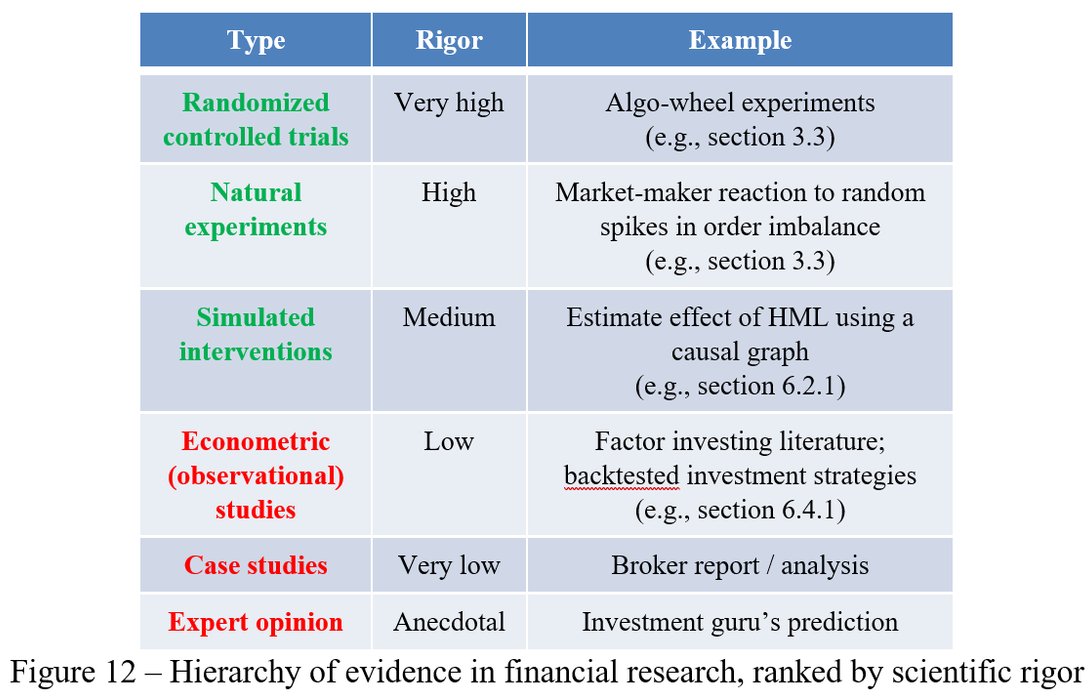 | Type | Rigor | Example |
|---|---|---|
| Randomized controlled trials | Very high | Algo-wheel experiments (e.g., section 3.3) |
| Natural experiments | High | Market-maker reaction to random spikes in order imbalance (e.g., section 3.3) |
| Simulated interventions | Medium | Estimate effect of HML using a causal graph (e.g., section 6.2.1) |
| Econometric (observational) studies | Low | Factor investing literature; backtested investment strategies (e.g., section 6.4.1) |
| Case studies | Very low | Broker report / analysis |
| Expert opinion | Anecdotal | Investment guru's prediction |

Figure 12 – Hierarchy of evidence in financial research, ranked by scientific rigor